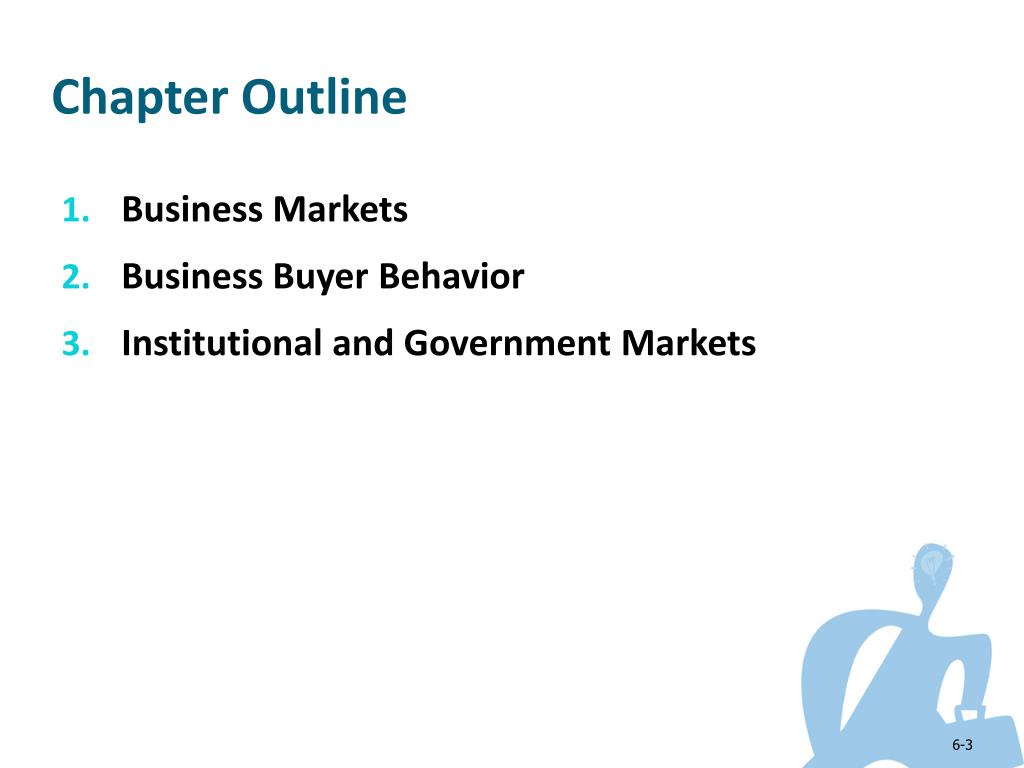 Chapter Outline

1. Business Markets
2. Business Buyer Behavior
3. Institutional and Government Markets

6-3